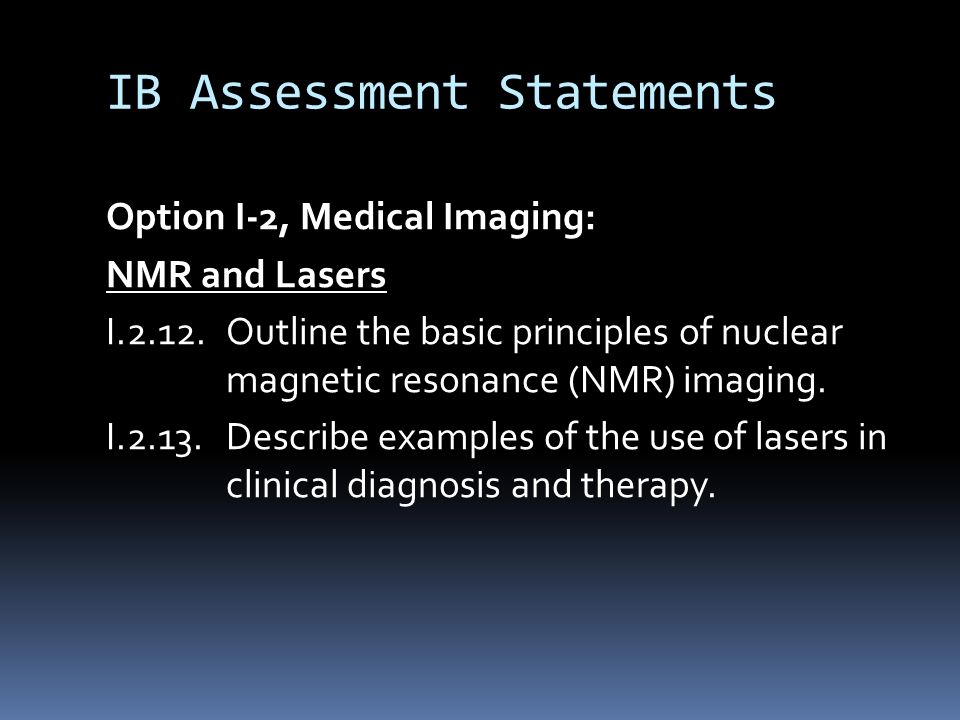 IB Assessment Statements

Option I-2, Medical Imaging:

NMR and Lasers

I.2.12. Outline the basic principles of nuclear magnetic resonance (NMR) imaging.

I.2.13. Describe examples of the use of lasers in clinical diagnosis and therapy.